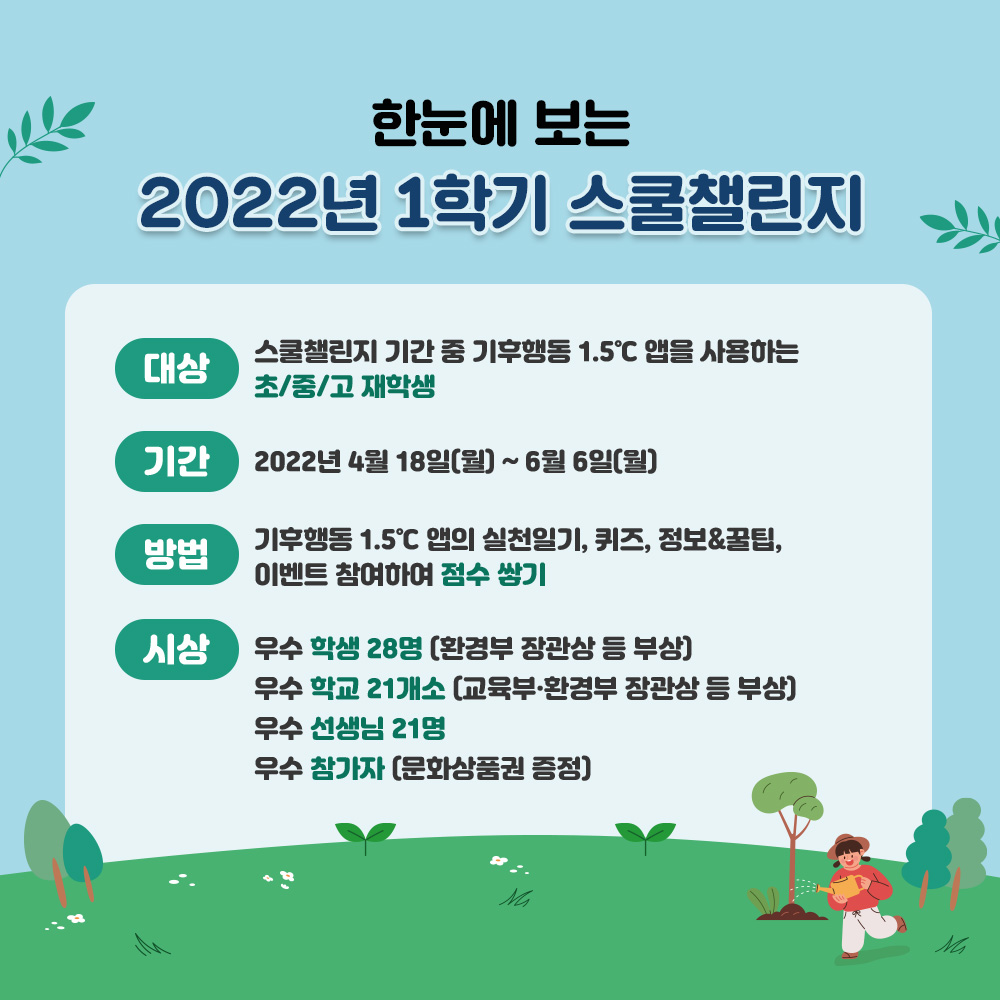 한눈에 보는
2022년 1학기 스쿨챌린지

대상
스쿨챌린지 기간 중 기후행동 1.5℃ 앱을 사용하는 초/중/고 재학생

기간
2022년 4월 18일(월) ~ 6월 6일(월)

방법
기후행동 1.5℃ 앱의 실천일기, 퀴즈, 정보&꿀팁, 이벤트 참여하여 점수 쌓기

시상
우수 학생 28명 (환경부 장관상 등 부상)
우수 학교 21개소 (교육부·환경부 장관상 등 부상)
우수 선생님 21명
우수 참가자 (문화상품권 증정)